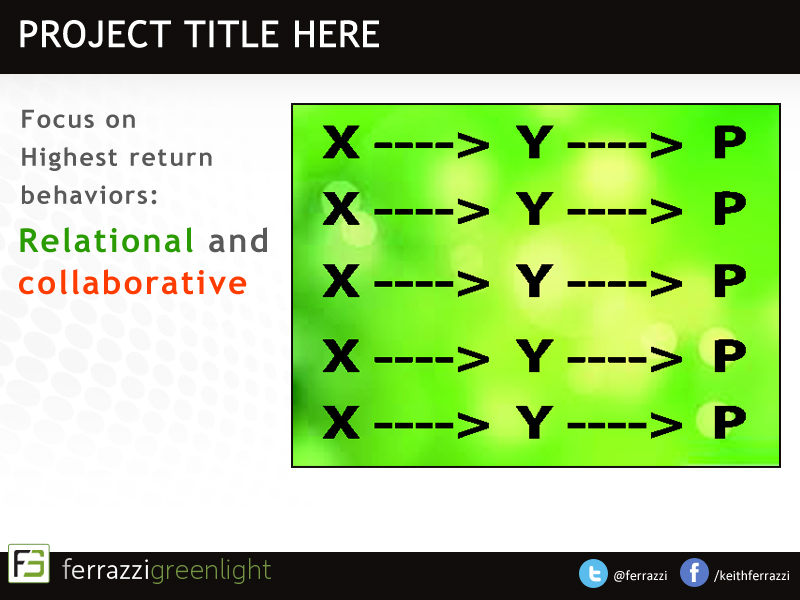 PROJECT TITLE HERE

Focus on Highest return behaviors:

Relational and collaborative

X ----> Y ----> P
X ----> Y ----> P
X ----> Y ----> P
X ----> Y ----> P
X ----> Y ----> P

FG ferrazzigreenlight

@ferrazzi /keithferrazzi